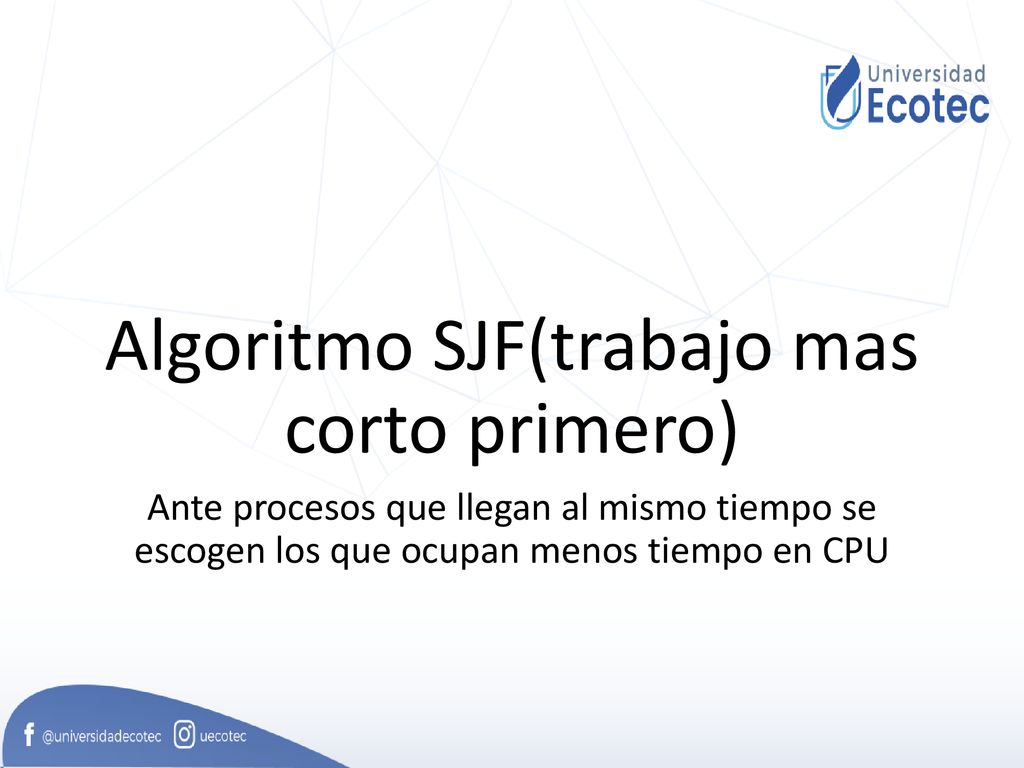 Universidad Ecotec

Algoritmo SJF(trabajo mas corto primero)

Ante procesos que llegan al mismo tiempo se escogen los que ocupan menos tiempo en CPU

@universidadecotec uecotec